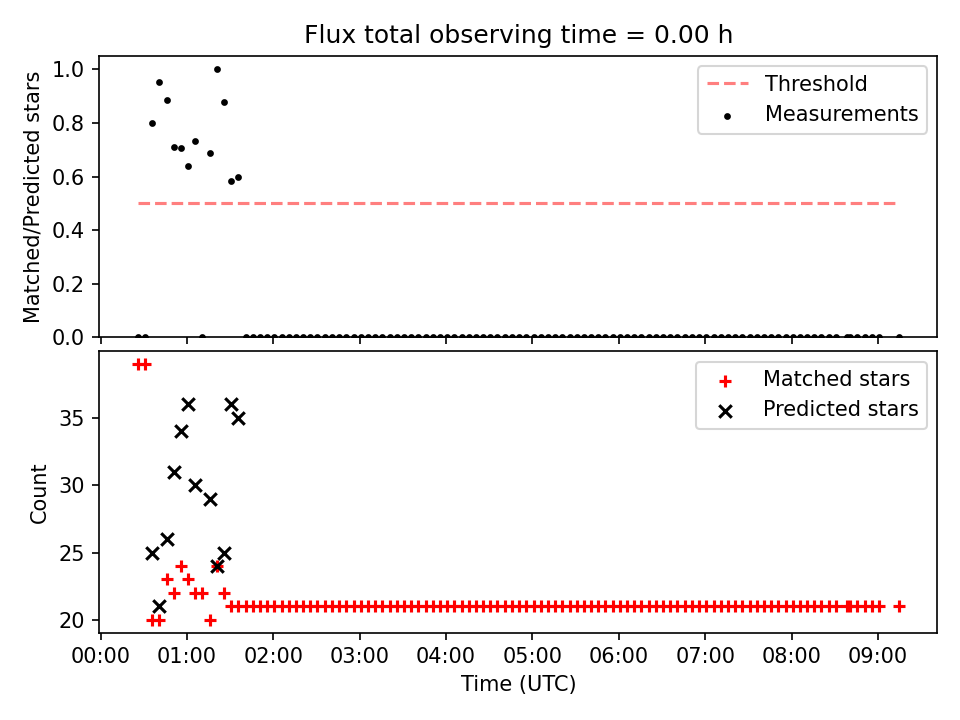 Flux total observing time = 0.00 h

Matched/Predicted stars

1.0
0.8
0.6
0.4
0.2
0.0

Threshold
Measurements

Count

35
30
25
20

Matched stars
Predicted stars

00:00 01:00 02:00 03:00 04:00 05:00 06:00 07:00 08:00 09:00

Time (UTC)